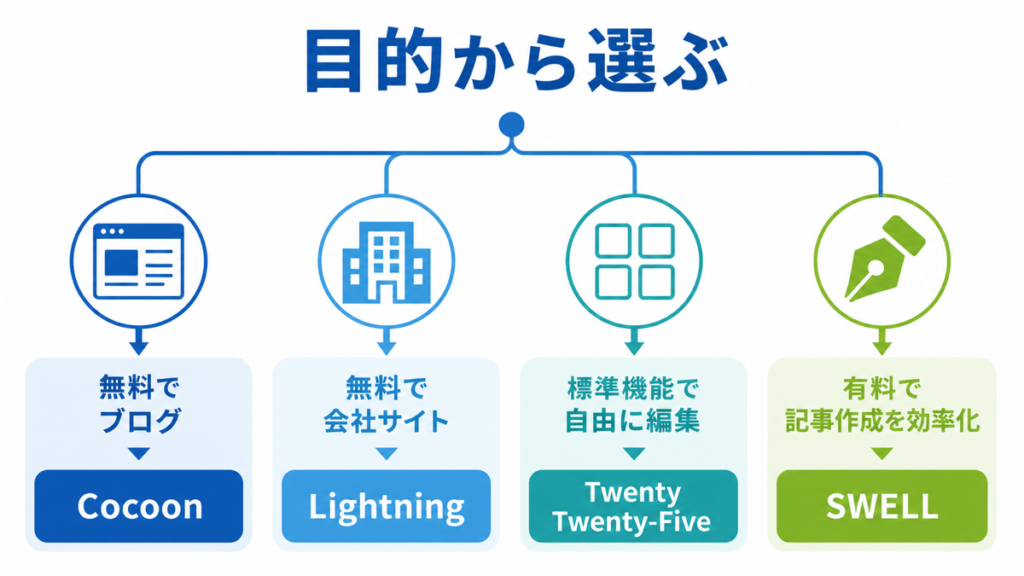 目的から選ぶ

無料で
ブログ

Cocoon

無料で
会社サイト

Lightning

標準機能で
自由に編集

Twenty
Twenty-Five

有料で
記事作成を効率化

SWELL